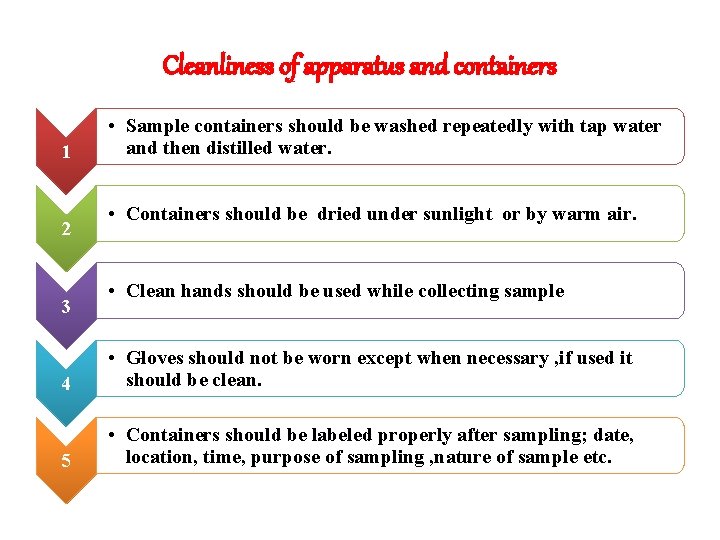 Cleanliness of apparatus and containers

1

• Sample containers should be washed repeatedly with tap water and then distilled water.

2

• Containers should be dried under sunlight or by warm air.

3

• Clean hands should be used while collecting sample

4

• Gloves should not be worn except when necessary ,if used it should be clean.

5

• Containers should be labeled properly after sampling; date, location, time, purpose of sampling ,nature of sample etc.